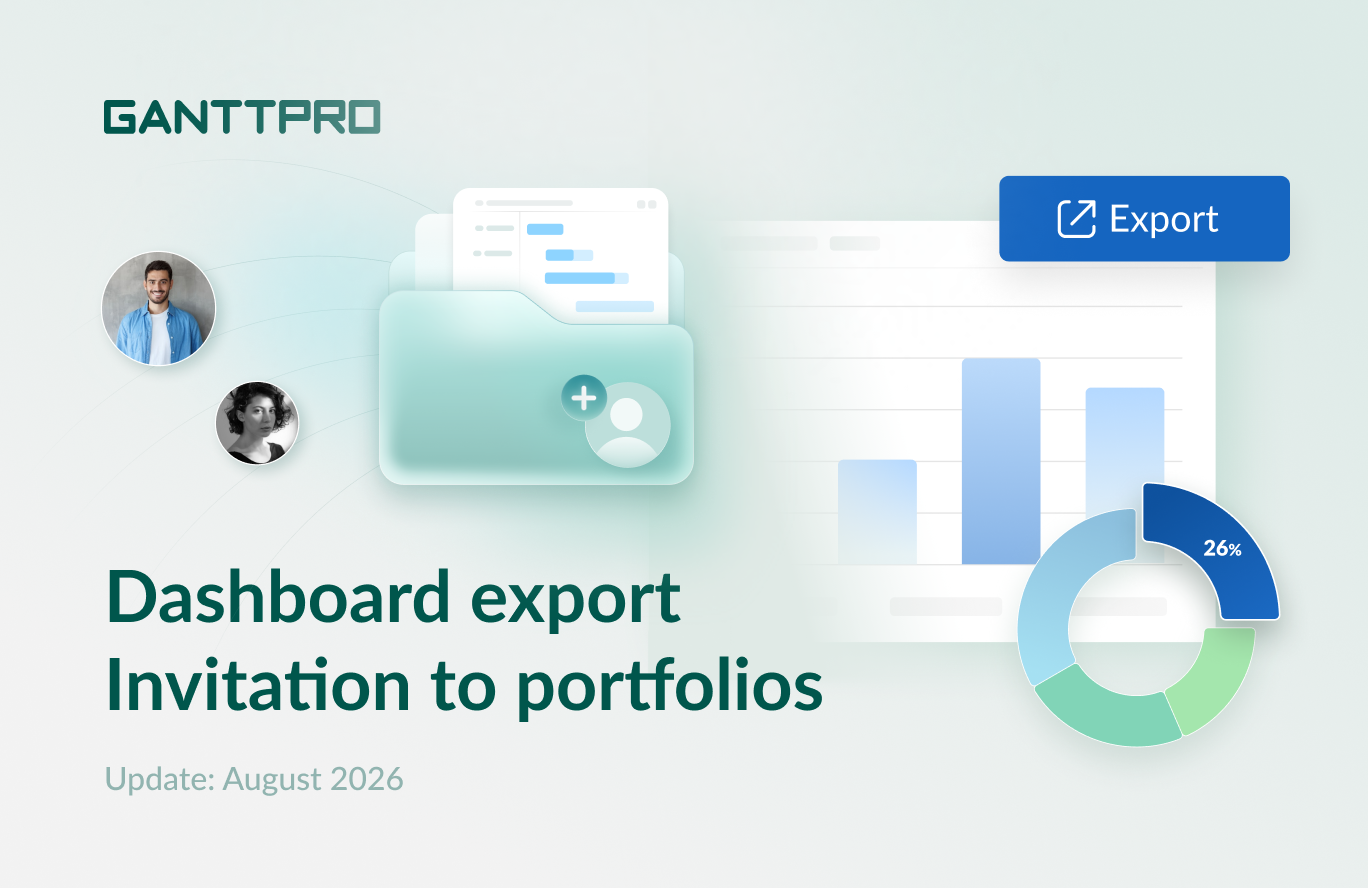 GANTTPRO

Export

26%

Dashboard export
Invitation to portfolios

Update: August 2026